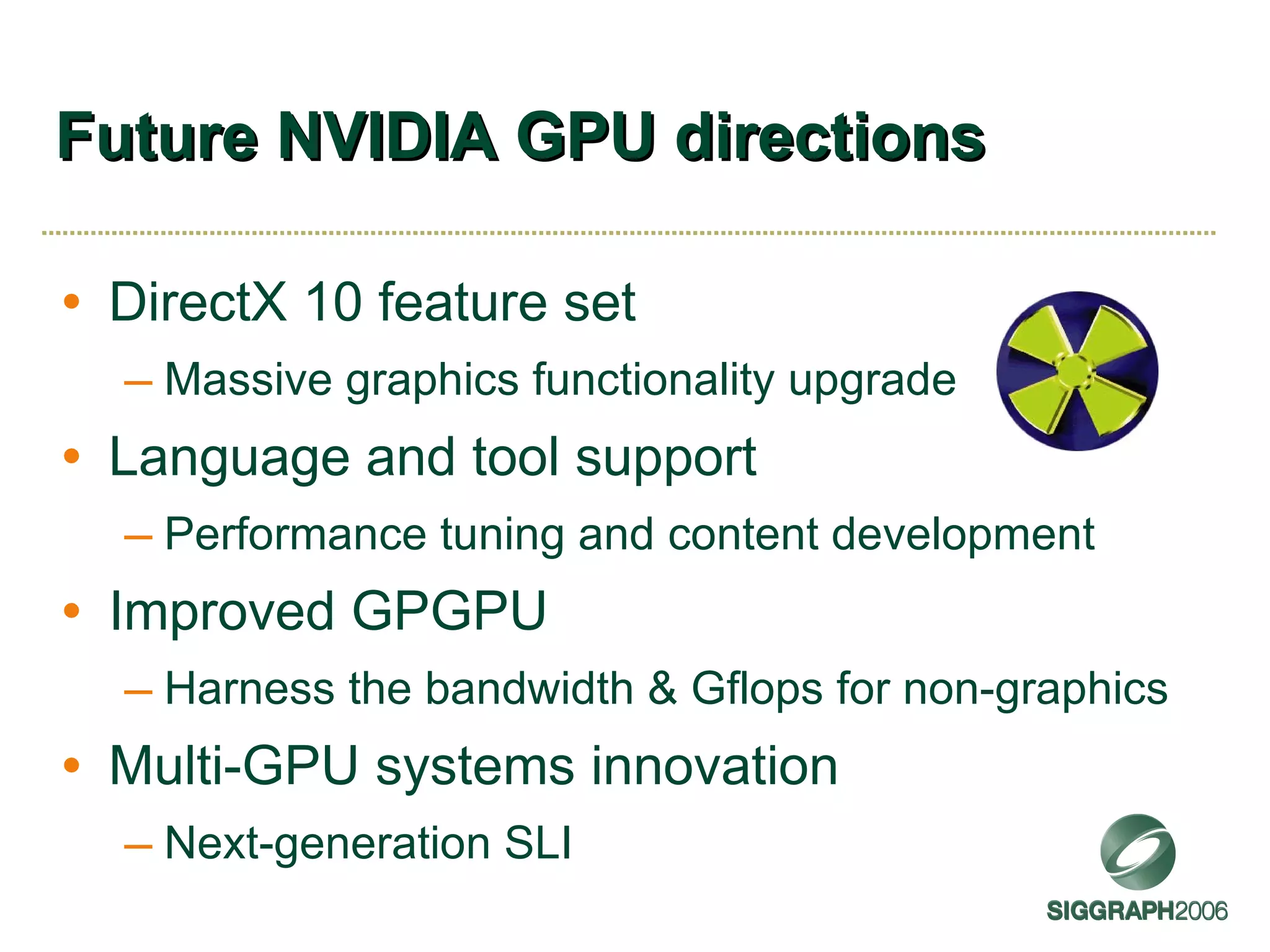 Future NVIDIA GPU directions

• DirectX 10 feature set
– Massive graphics functionality upgrade
• Language and tool support
– Performance tuning and content development
• Improved GPGPU
– Harness the bandwidth & Gflops for non-graphics
• Multi-GPU systems innovation
– Next-generation SLI

SIGGRAPH2006